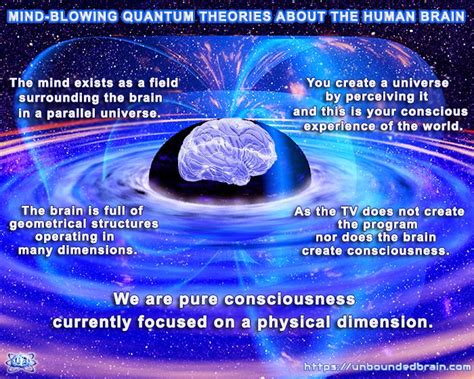 MIND-BLOWING QUANTUM THEORIES ABOUT THE HUMAN BRAIN

The mind exists as a field surrounding the brain in a parallel universe.

You create a universe by perceiving it and this is your conscious experience of the world.

The brain is full of geometrical structures operating in many dimensions.

As the TV does not create the program nor does the brain create consciousness.

We are pure consciousness currently focused on a physical dimension.

UB

https://unboundedbrain.com